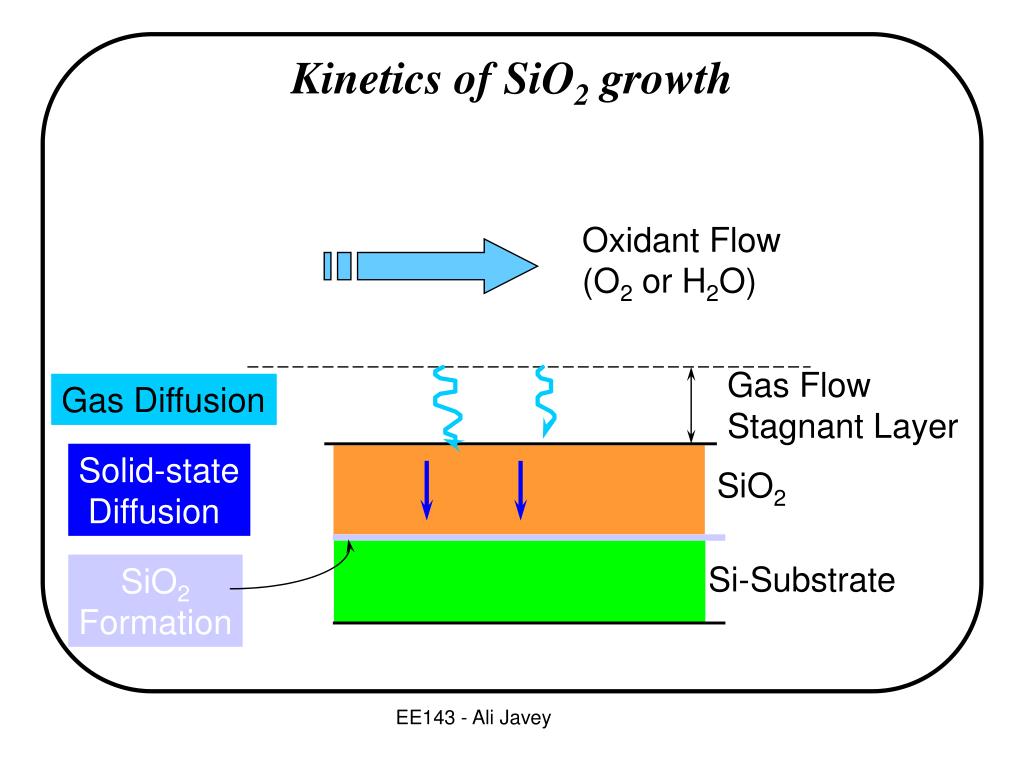 Kinetics of $SiO_2$ growth

Oxidant Flow
($O_2$ or $H_2O$)

Gas Diffusion

Gas Flow
Stagnant Layer

Solid-state
Diffusion

$SiO_2$

$SiO_2$
Formation

Si-Substrate

EE143 - Ali Javey